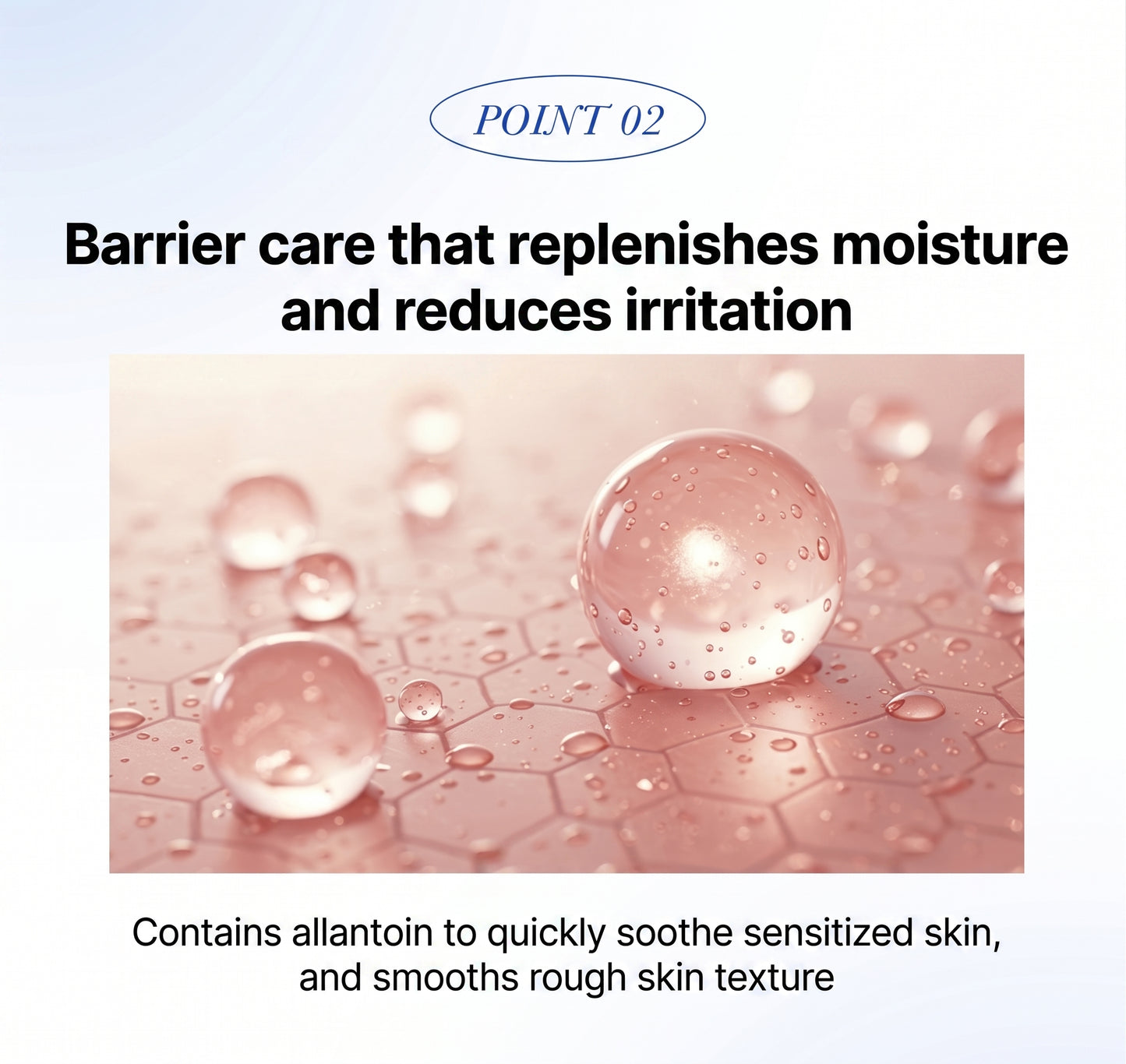 POINT 02

Barrier care that replenishes moisture and reduces irritation

Contains allantoin to quickly soothe sensitized skin, and smooths rough skin texture